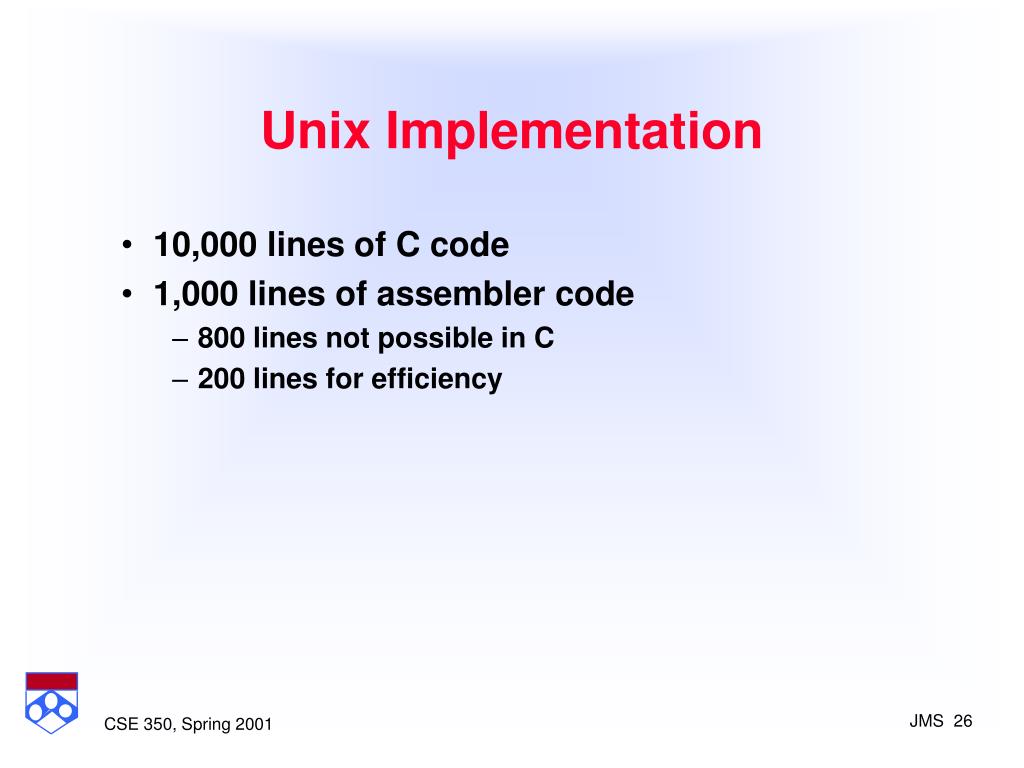 Unix Implementation

• 10,000 lines of C code
• 1,000 lines of assembler code
– 800 lines not possible in C
– 200 lines for efficiency

CSE 350, Spring 2001

JMS 26